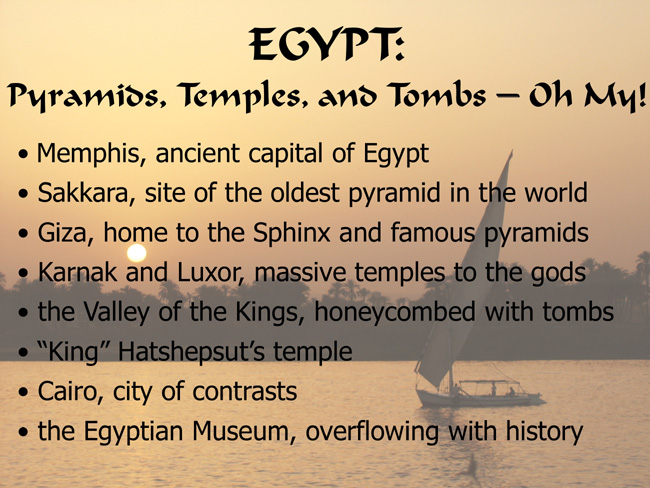 EGYPT:
Pyramids, Temples, and Tombs – Oh My!

• Memphis, ancient capital of Egypt
• Sakkara, site of the oldest pyramid in the world
• Giza, home to the Sphinx and famous pyramids
• Karnak and Luxor, massive temples to the gods
• the Valley of the Kings, honeycombed with tombs
• “King” Hatshepsut’s temple
• Cairo, city of contrasts
• the Egyptian Museum, overflowing with history